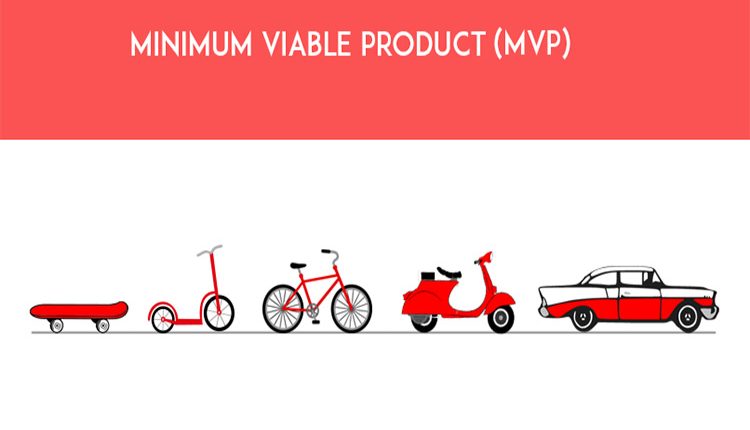 MINIMUM VIABLE PRODUCT (MVP)